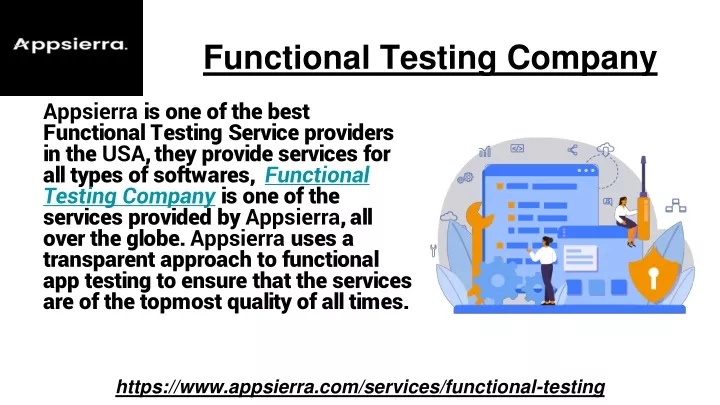 Appsierra.

Functional Testing Company

Appsierra is one of the best Functional Testing Service providers in the USA, they provide services for all types of softwares, Functional Testing Company is one of the services provided by Appsierra, all over the globe. Appsierra uses a transparent approach to functional app testing to ensure that the services are of the topmost quality of all times.

https://www.appsierra.com/services/functional-testing